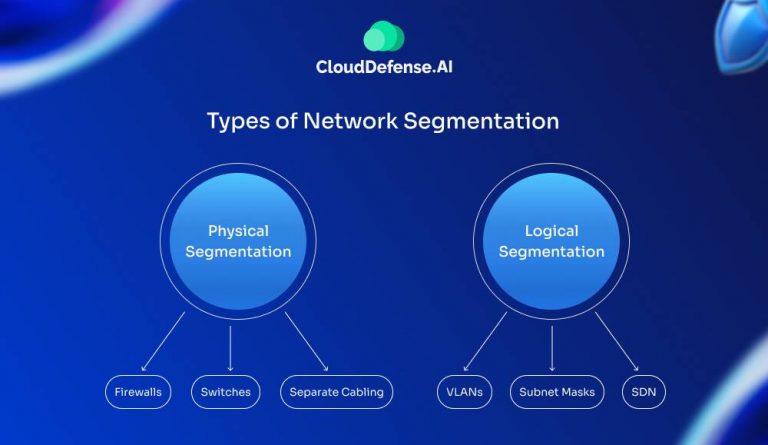 CloudDefense.AI

Types of Network Segmentation

Physical Segmentation

Firewalls

Switches

Separate Cabling

Logical Segmentation

VLANs

Subnet Masks

SDN